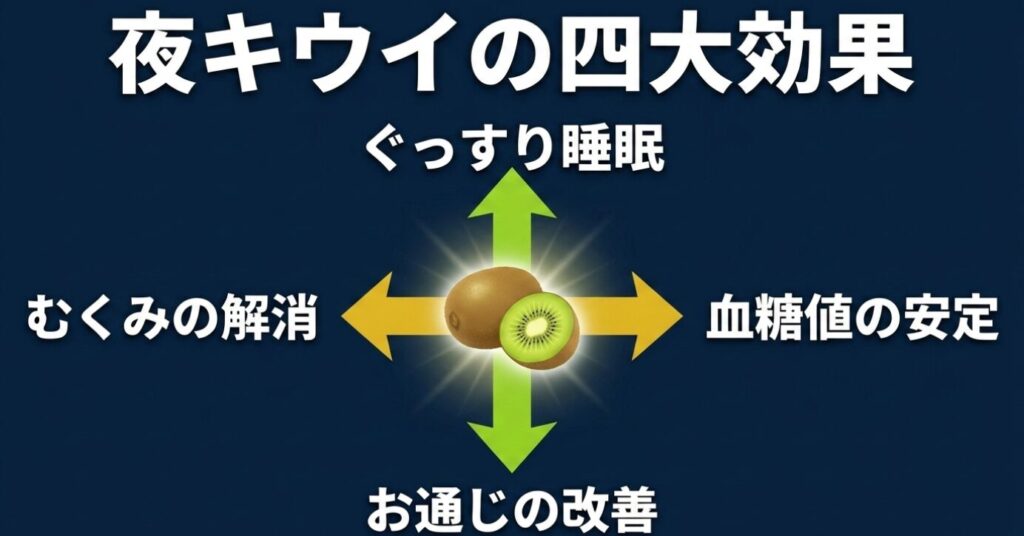 夜キウイの四大効果

ぐっすり睡眠

むくみの解消

血糖値の安定

お通じの改善